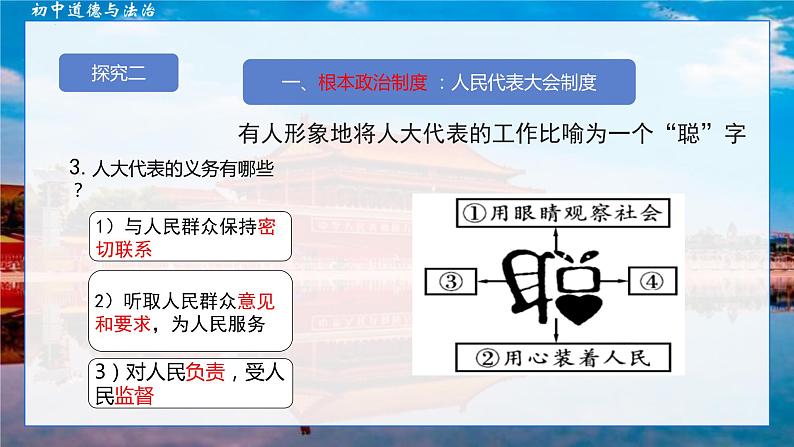 初中道德与法治

探究二

一、根本政治制度 ：人民代表大会制度

有人形象地将人大代表的工作比喻为一个“聪”字

3. 人大代表的义务有哪些？

1）与人民群众保持密切联系

2）听取人民群众意见和要求，为人民服务

3）对人民负责，受人民监督

①用眼睛观察社会

③

聪

④

②用心装着人民